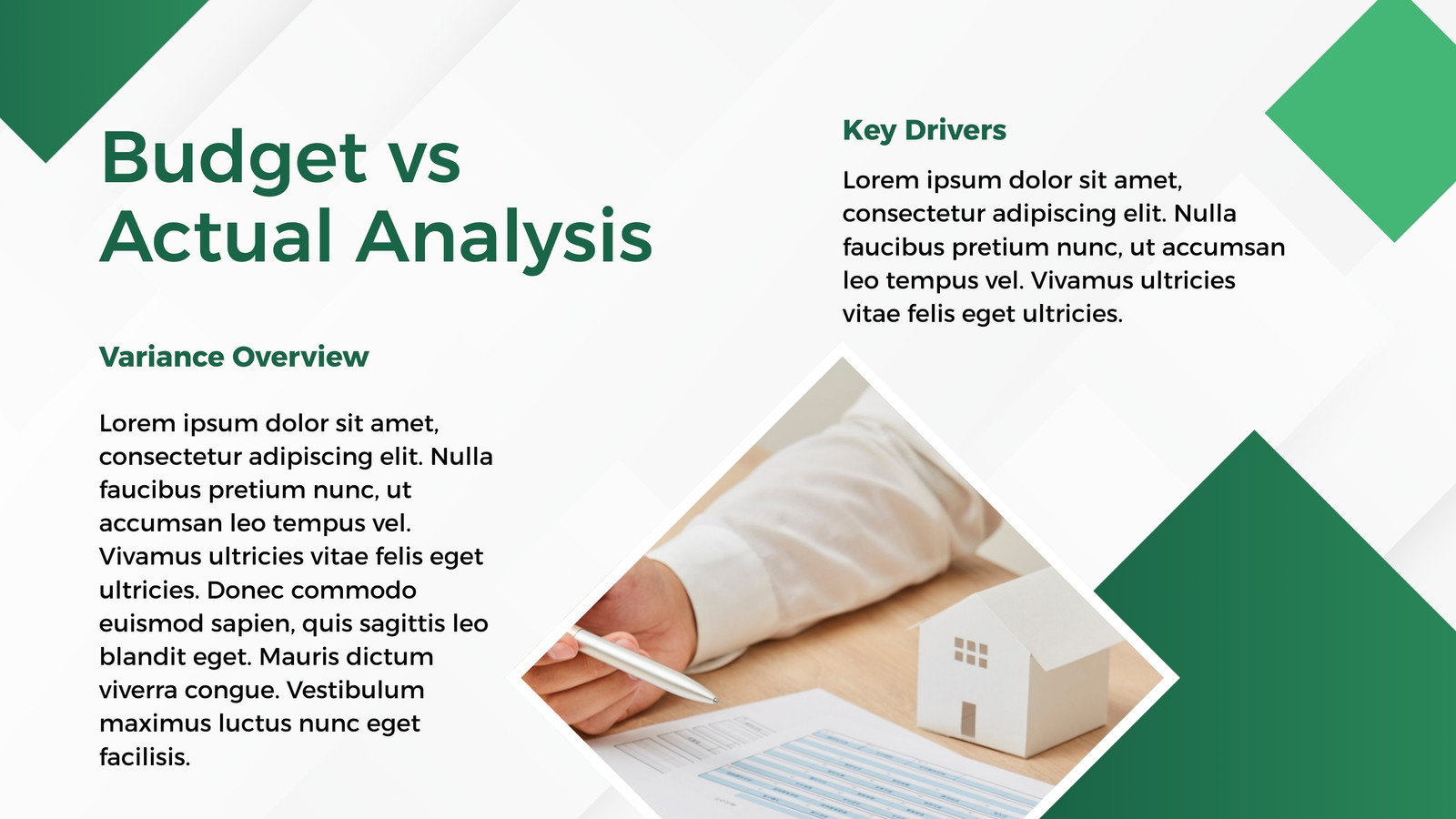 Budget vs Actual Analysis

Variance Overview

Lorem ipsum dolor sit amet, consectetur adipiscing elit. Nulla faucibus pretium nunc, ut accumsan leo tempus vel. Vivamus ultricies vitae felis eget ultricies. Donec commodo euismod sapien, quis sagittis leo blandit eget. Mauris dictum viverra congue. Vestibulum maximus luctus nunc eget facilisis.

Key Drivers

Lorem ipsum dolor sit amet, consectetur adipiscing elit. Nulla faucibus pretium nunc, ut accumsan leo tempus vel. Vivamus ultricies vitae felis eget ultricies.